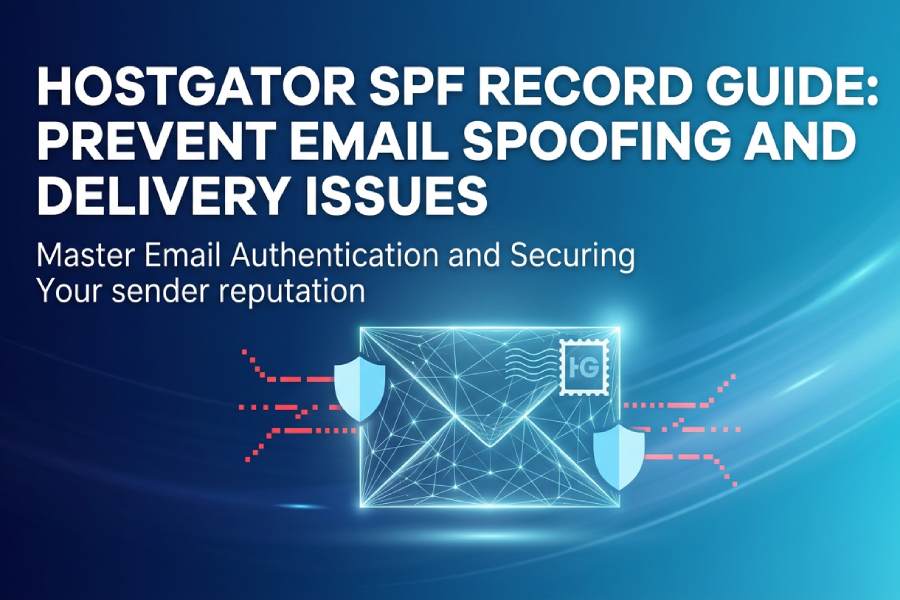 HOSTGATOR SPF RECORD GUIDE: PREVENT EMAIL SPOOFING AND DELIVERY ISSUES

Master Email Authentication and Securing Your sender reputation

HG